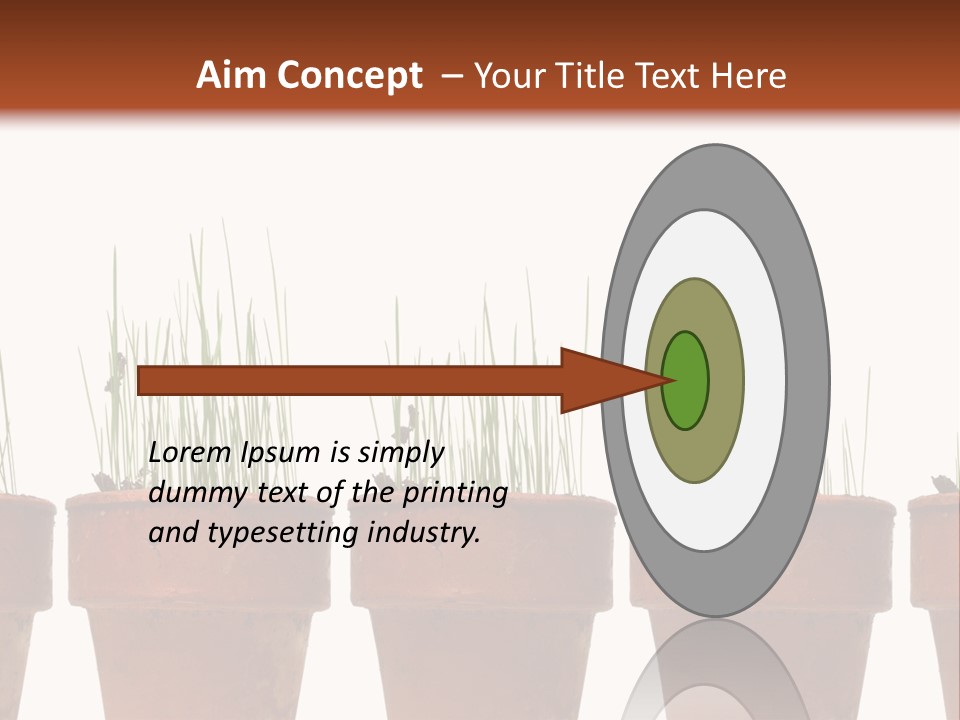 Aim Concept – Your Title Text Here

Lorem Ipsum is simply dummy text of the printing and typesetting industry.